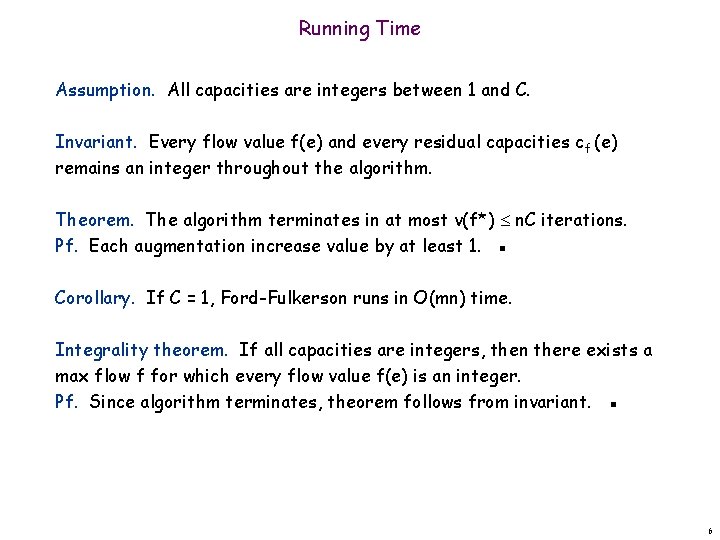 Running Time

Assumption. All capacities are integers between 1 and C.

Invariant. Every flow value f(e) and every residual capacities $c_f(e)$ remains an integer throughout the algorithm.

Theorem. The algorithm terminates in at most $v(f^*) \leq nC$ iterations.
Pf. Each augmentation increase value by at least 1. ▪

Corollary. If C = 1, Ford-Fulkerson runs in O(mn) time.

Integrality theorem. If all capacities are integers, then there exists a max flow f for which every flow value f(e) is an integer.
Pf. Since algorithm terminates, theorem follows from invariant. ▪

6